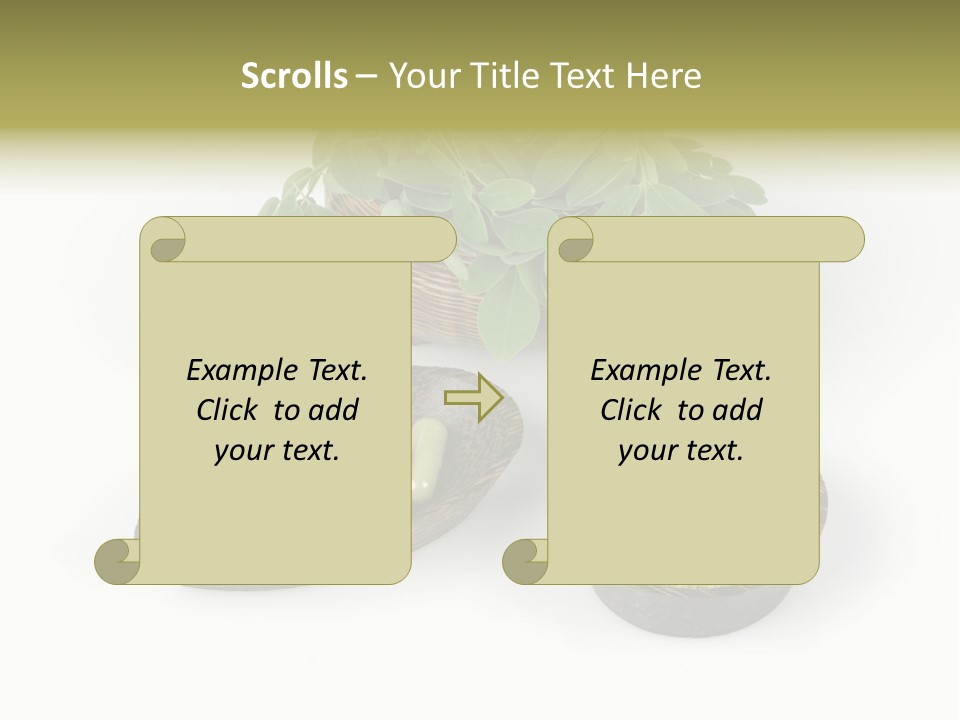 Scrolls – Your Title Text Here

Example Text. Click to add your text.

Example Text. Click to add your text.